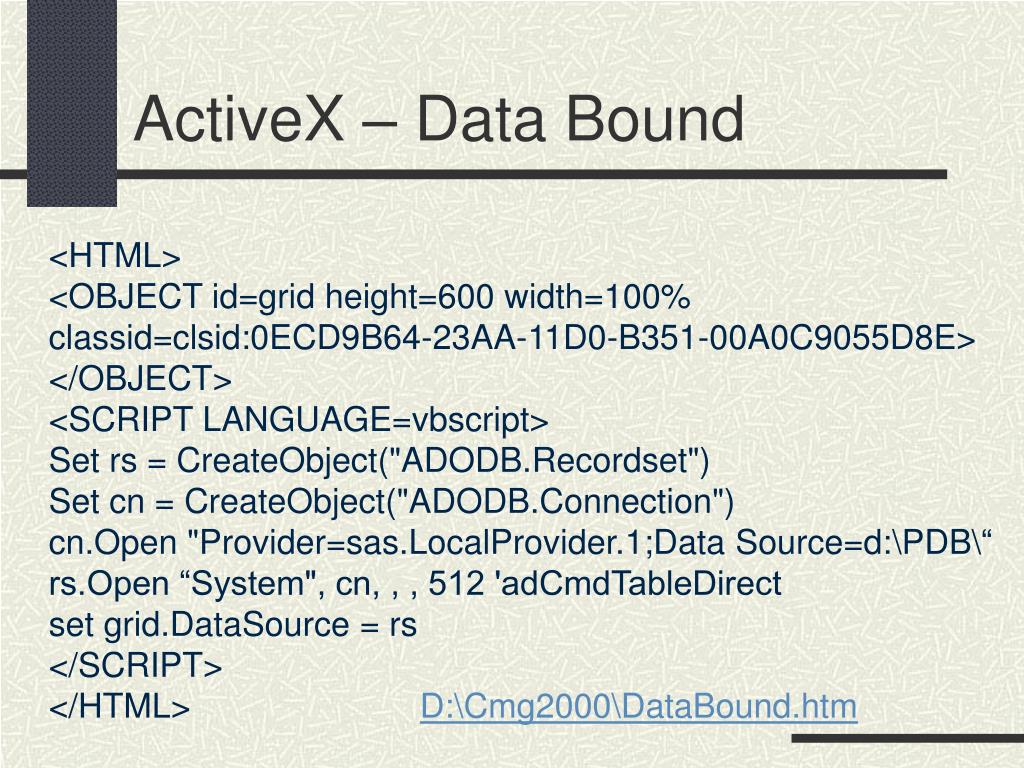 ActiveX – Data Bound

<HTML>
<OBJECT id=grid height=600 width=100%
classid=clsid:0ECD9B64-23AA-11D0-B351-00A0C9055D8E>
</OBJECT>
<SCRIPT LANGUAGE=vbscript>
Set rs = CreateObject("ADODB.Recordset")
Set cn = CreateObject("ADODB.Connection")
cn.Open "Provider=sas.LocalProvider.1;Data Source=d:\PDB\“
rs.Open “System", cn, , , 512 'adCmdTableDirect
set grid.DataSource = rs
</SCRIPT>
</HTML>

D:\Cmg2000\DataBound.htm